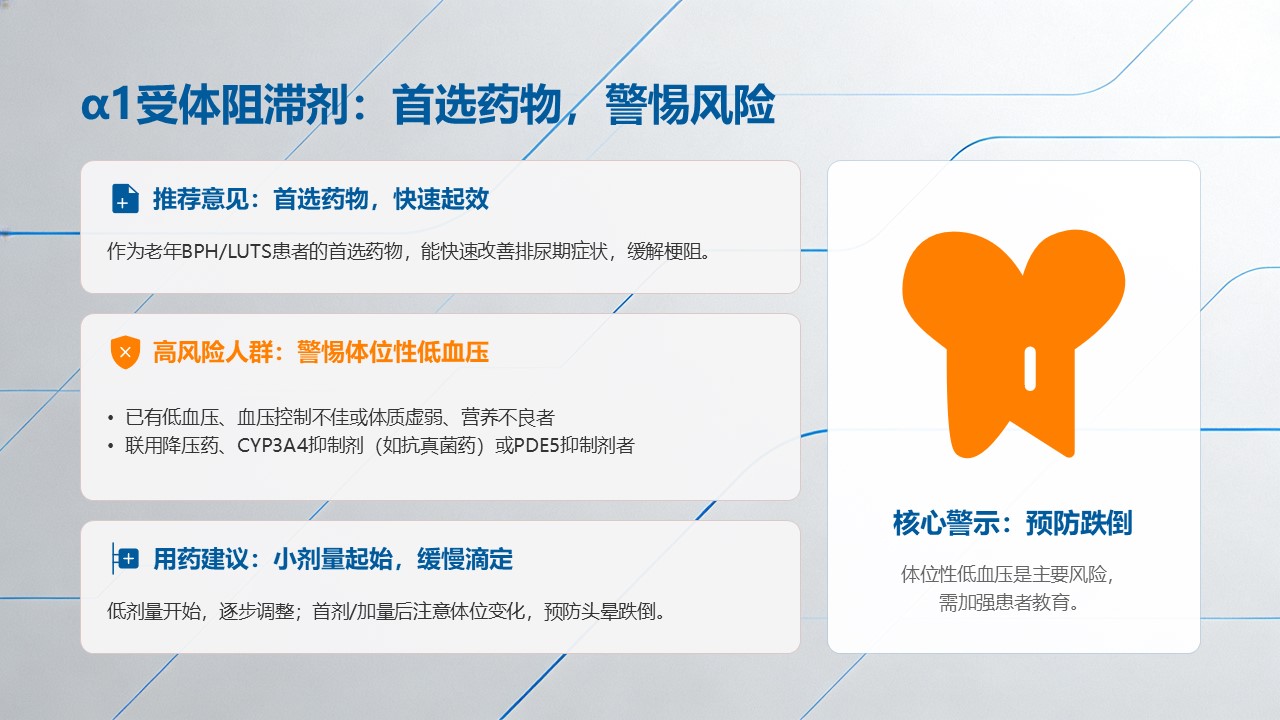 α1受体阻滞剂：首选药物，警惕风险

推荐意见：首选药物，快速起效

作为老年BPH/LUTS患者的首选药物，能快速改善排尿期症状，缓解梗阻。

高风险人群：警惕体位性低血压

• 已有低血压、血压控制不佳或体质虚弱、营养不良者
• 联用降压药、CYP3A4抑制剂（如抗真菌药）或PDE5抑制剂者

用药建议：小剂量起始，缓慢滴定

低剂量开始，逐步调整；首剂/加量后注意体位变化，预防头晕跌倒。

核心警示：预防跌倒

体位性低血压是主要风险，需加强患者教育。